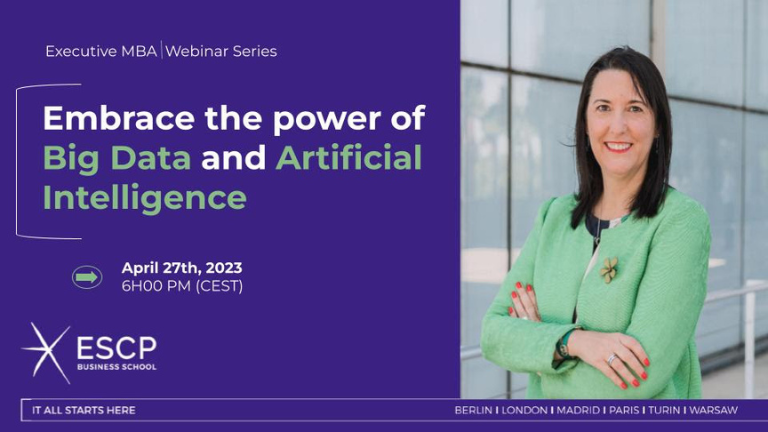 Executive MBA | Webinar Series

Embrace the power of Big Data and Artificial Intelligence

April 27th, 2023
6H00 PM (CEST)

ESCP
BUSINESS SCHOOL

IT ALL STARTS HERE

BERLIN I LONDON I MADRID I PARIS I TURIN I WARSAW